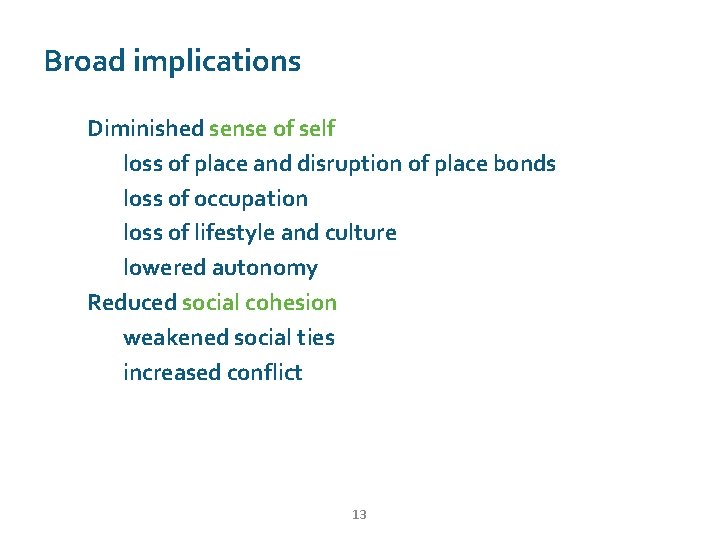 Broad implications

Diminished sense of self

loss of place and disruption of place bonds

loss of occupation

loss of lifestyle and culture

lowered autonomy

Reduced social cohesion

weakened social ties

increased conflict

13